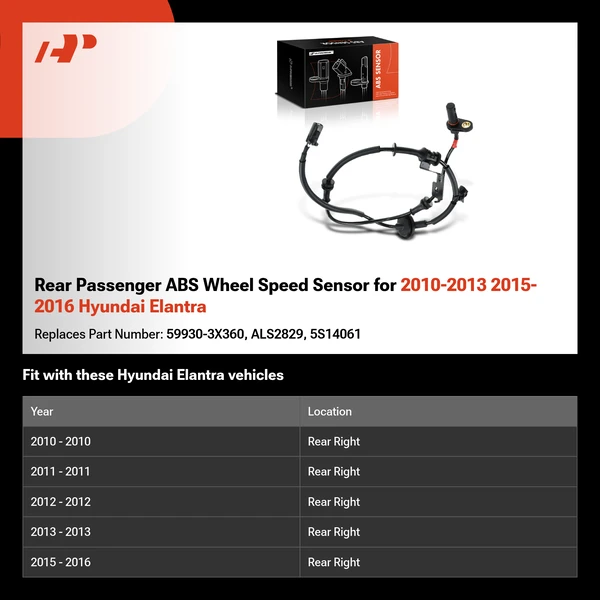 ABS SENSOR

Rear Passenger ABS Wheel Speed Sensor for 2010-2013 2015-2016 Hyundai Elantra

Replaces Part Number: 59930-3X360, ALS2829, 5S14061

Fit with these Hyundai Elantra vehicles

| Year | Location |
|---|---|
| 2010 - 2010 | Rear Right |
| 2011 - 2011 | Rear Right |
| 2012 - 2012 | Rear Right |
| 2013 - 2013 | Rear Right |
| 2015 - 2016 | Rear Right |